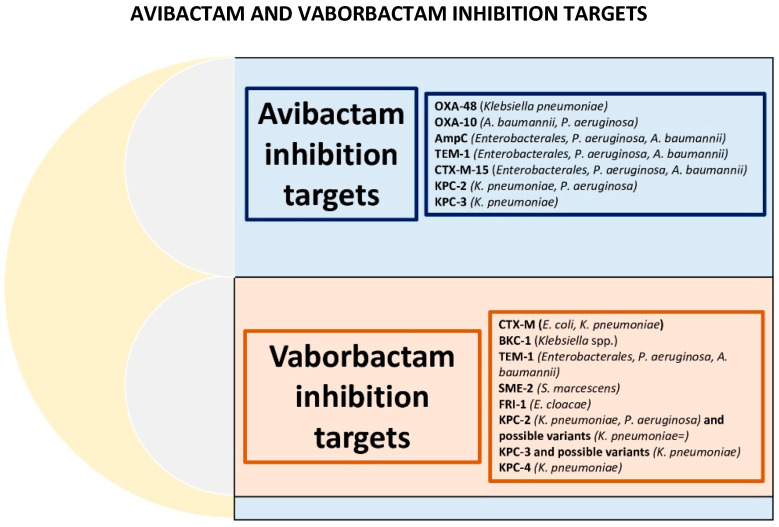 AVIBACTAM AND VABORBACTAM INHIBITION TARGETS

Avibactam inhibition targets

OXA-48 (Klebsiella pneumoniae)
OXA-10 (A. baumannii, P. aeruginosa)
AmpC (Enterobacterales, P. aeruginosa, A. baumannii)
TEM-1 (Enterobacterales, P. aeruginosa, A. baumannii)
CTX-M-15 (Enterobacterales, P. aeruginosa, A. baumannii)
KPC-2 (K. pneumoniae, P. aeruginosa)
KPC-3 (K. pneumoniae)

Vaborbactam inhibition targets

CTX-M (E. coli, K. pneumoniae)
BKC-1 (Klebsiella spp.)
TEM-1 (Enterobacterales, P. aeruginosa, A. baumannii)
SME-2 (S. marcescens)
FRI-1 (E. cloacae)
KPC-2 (K. pneumoniae, P. aeruginosa) and possible variants (K. pneumoniae=)
KPC-3 and possible variants (K. pneumoniae)
KPC-4 (K. pneumoniae)